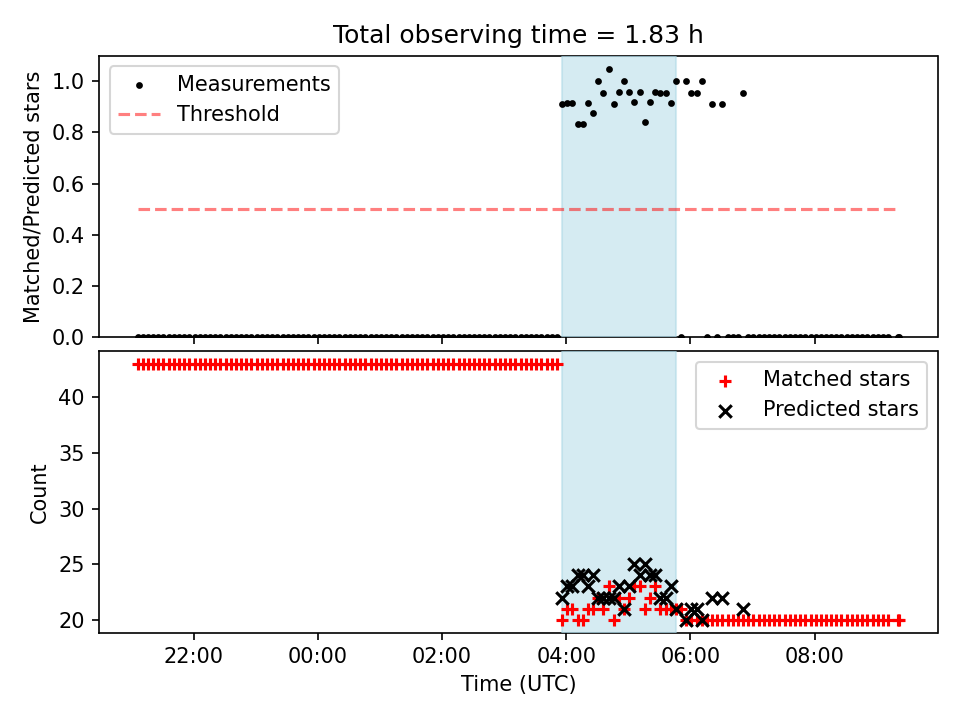 Total observing time = 1.83 h

Measurements
Threshold

Matched/Predicted stars

1.0
0.8
0.6
0.4
0.2
0.0

Matched stars
Predicted stars

Count

40
35
30
25
20

22:00
00:00
02:00
04:00
06:00
08:00

Time (UTC)